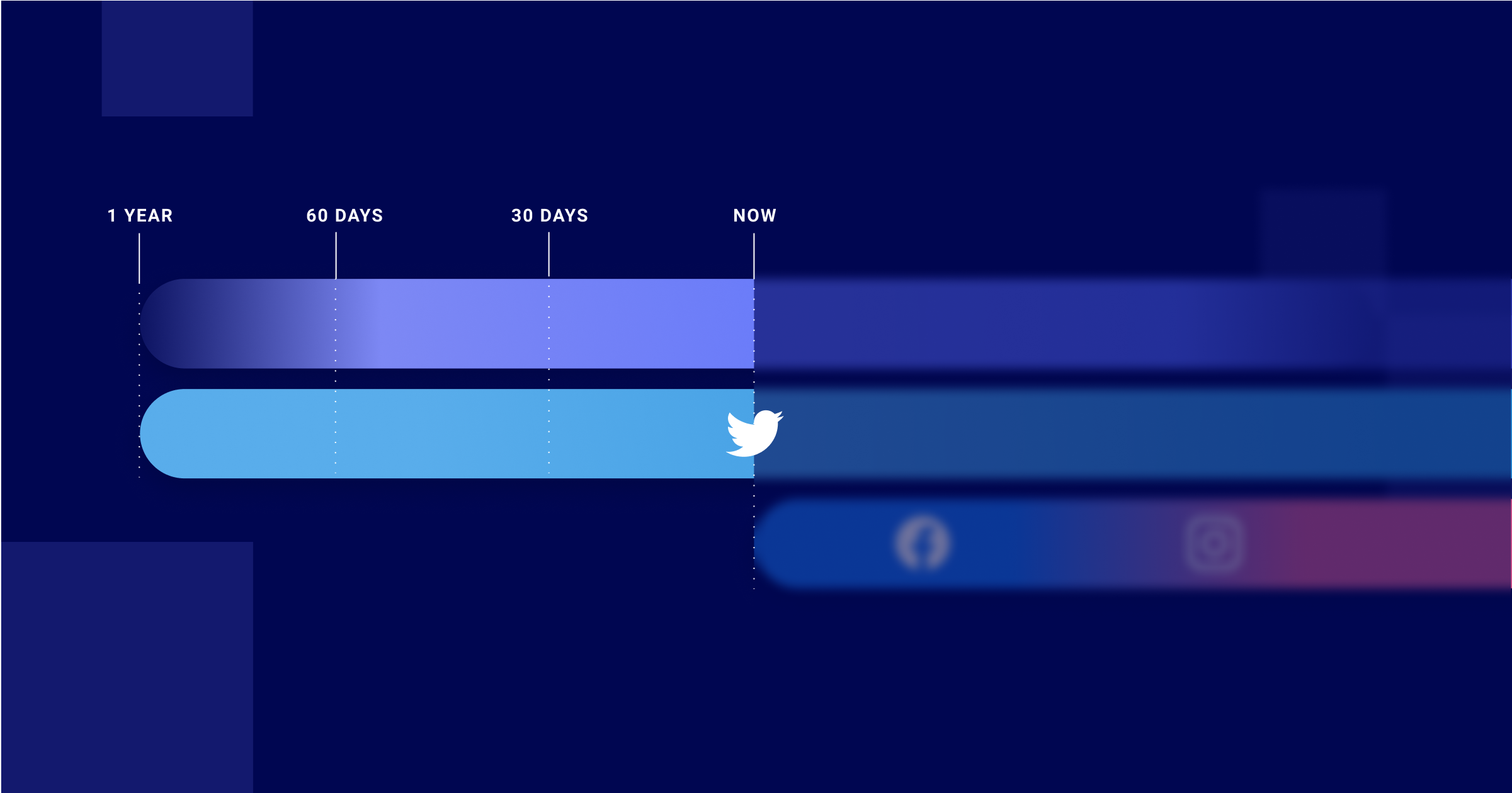 1 YEAR
60 DAYS
30 DAYS
NOW